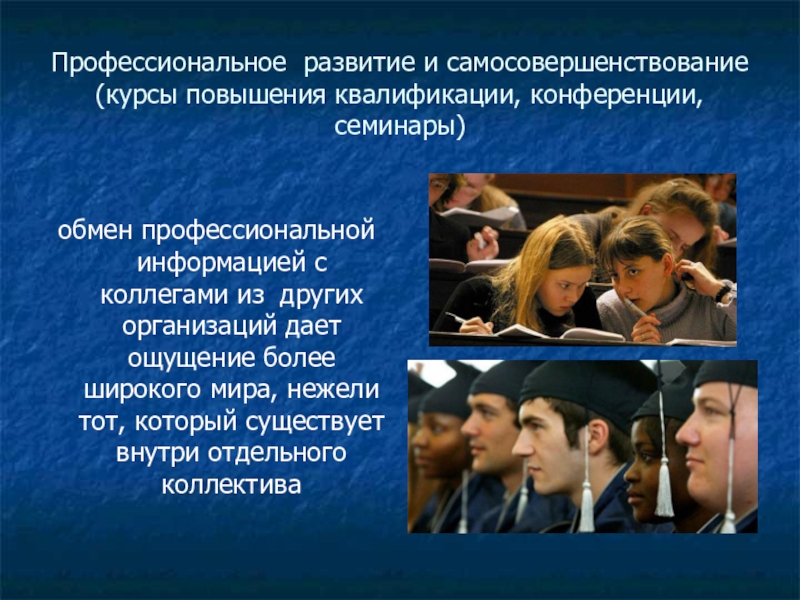 Профессиональное развитие и самосовершенствование (курсы повышения квалификации, конференции, семинары)

обмен профессиональной информацией с коллегами из других организаций дает ощущение более широкого мира, нежели тот, который существует внутри отдельного коллектива